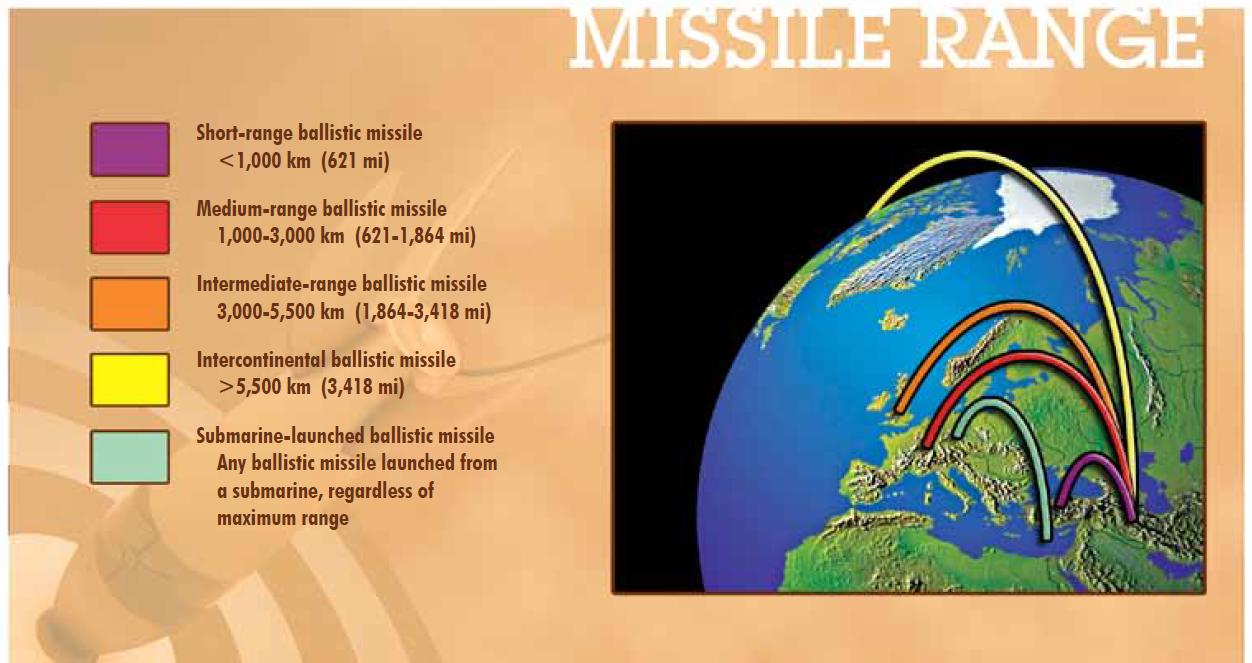 MISSILE RANGE

Short-range ballistic missile
<1,000 km (621 mi)

Medium-range ballistic missile
1,000-3,000 km (621-1,864 mi)

Intermediate-range ballistic missile
3,000-5,500 km (1,864-3,418 mi)

Intercontinental ballistic missile
>5,500 km (3,418 mi)

Submarine-launched ballistic missile
Any ballistic missile launched from a submarine, regardless of maximum range